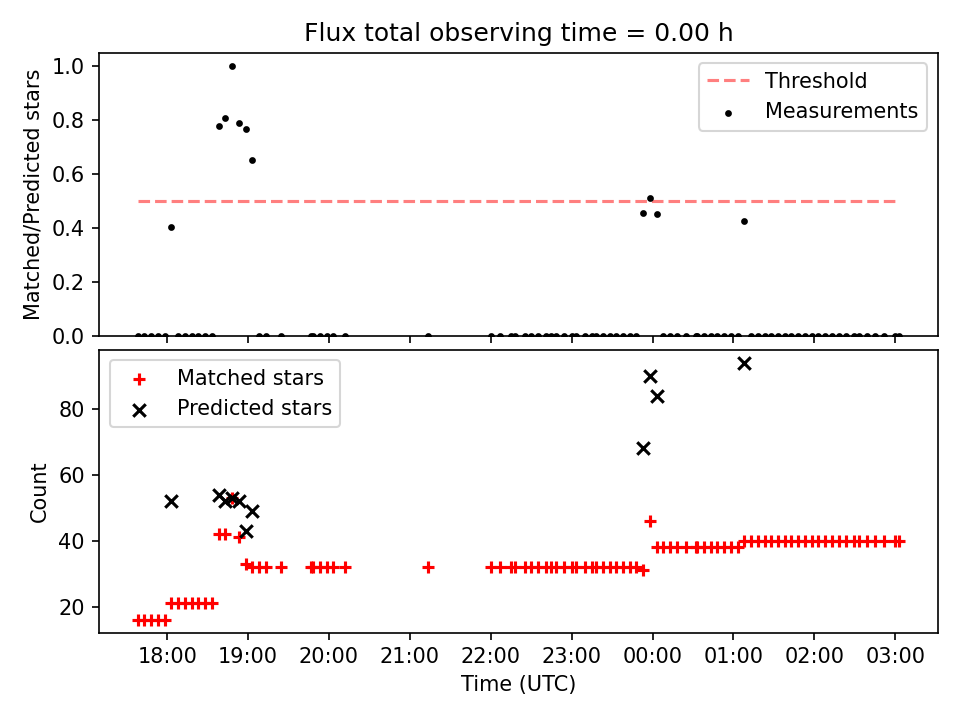 Flux total observing time = 0.00 h

Matched/Predicted stars

1.0
0.8
0.6
0.4
0.2
0.0

Threshold
Measurements

Matched stars
Predicted stars

Count

80
60
40
20

18:00
19:00
20:00
21:00
22:00
23:00
00:00
01:00
02:00
03:00

Time (UTC)